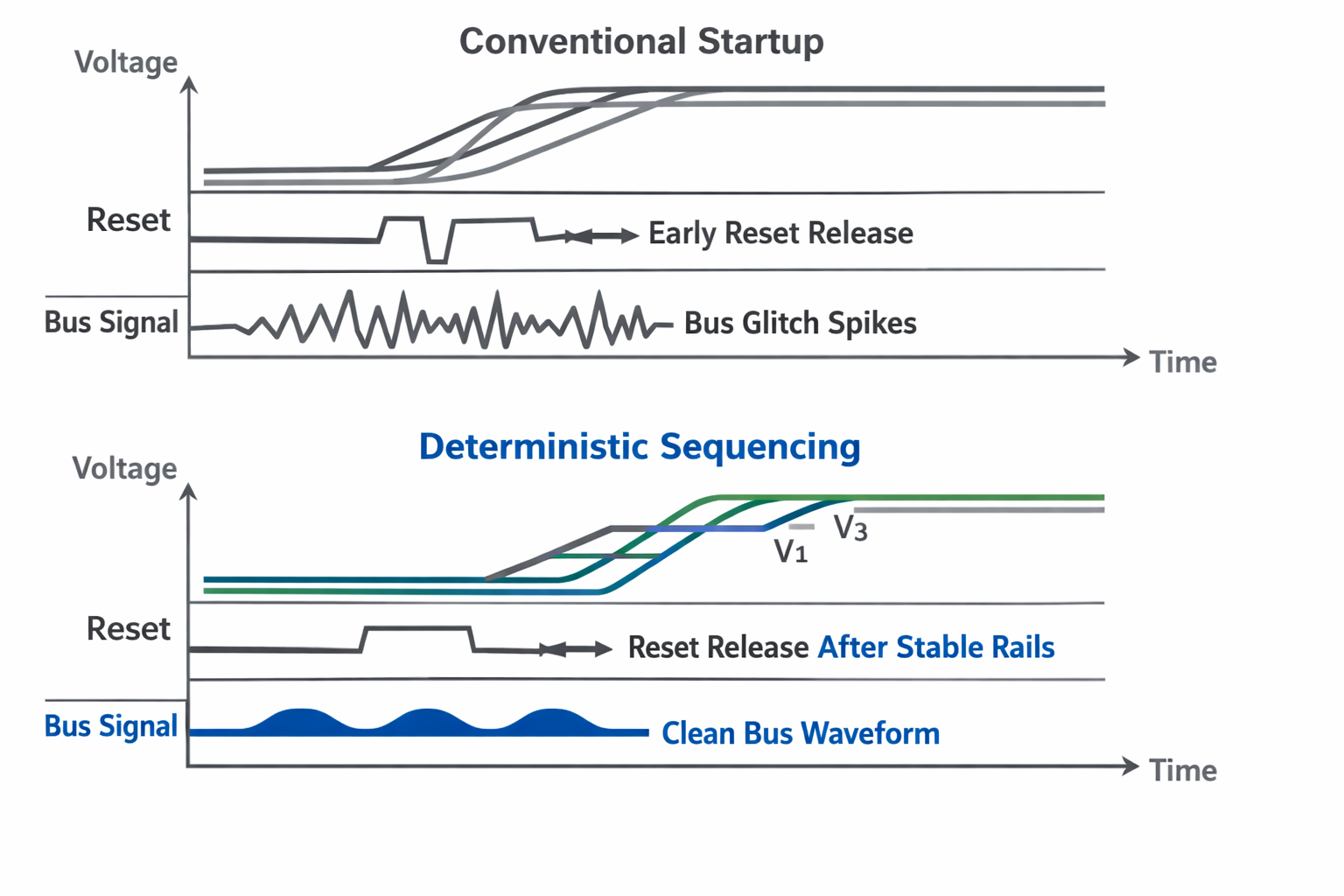 Conventional Startup

Voltage

Reset

Early Reset Release

Bus Signal

Bus Glitch Spikes

Time

Deterministic Sequencing

Voltage

$V_3$

$V_1$

Reset

Reset Release After Stable Rails

Bus Signal

Clean Bus Waveform

Time